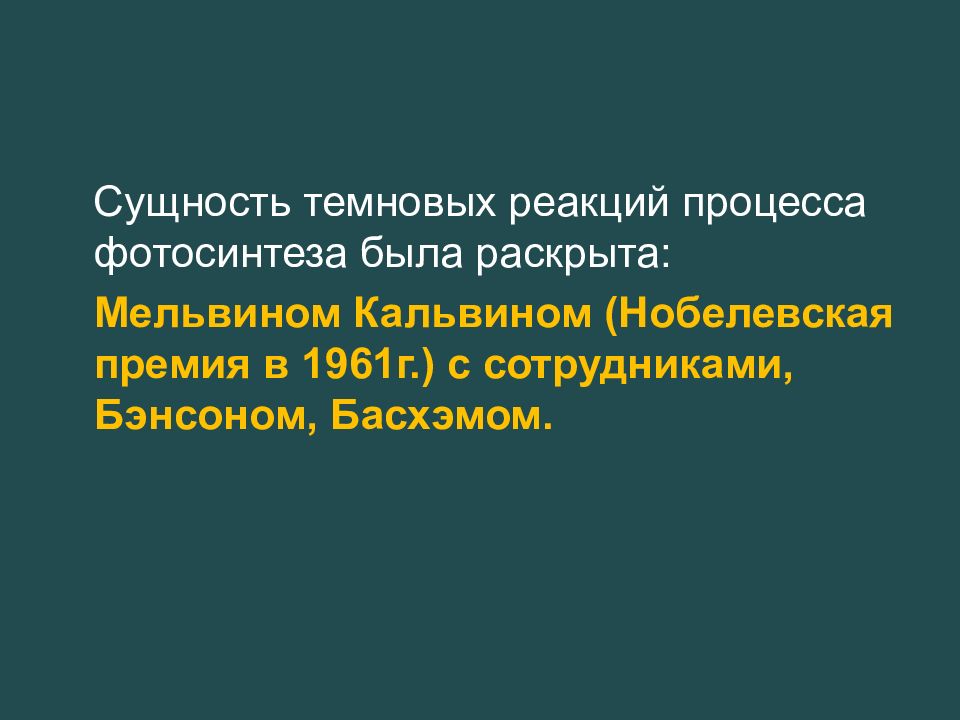 Сущность темновых реакций процесса фотосинтеза была раскрыта:

Мельвином Кальвином (Нобелевская премия в 1961г.) с сотрудниками, Бэнсоном, Басхэмом.